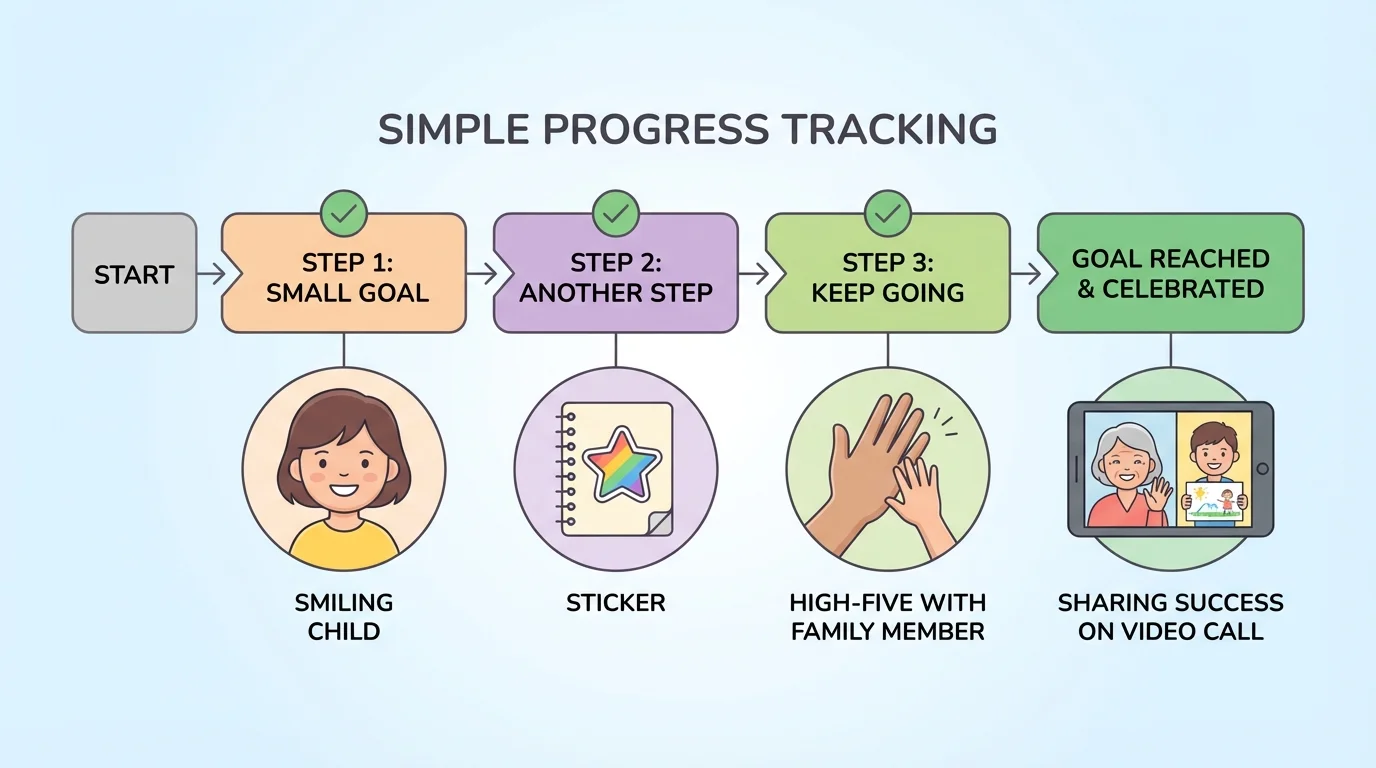 SIMPLE PROGRESS TRACKING

START

STEP 1: SMALL GOAL

STEP 2: ANOTHER STEP

STEP 3: KEEP GOING

GOAL REACHED & CELEBRATED

SMILING CHILD

STICKER

HIGH-FIVE WITH FAMILY MEMBER

SHARING SUCCESS ON VIDEO CALL